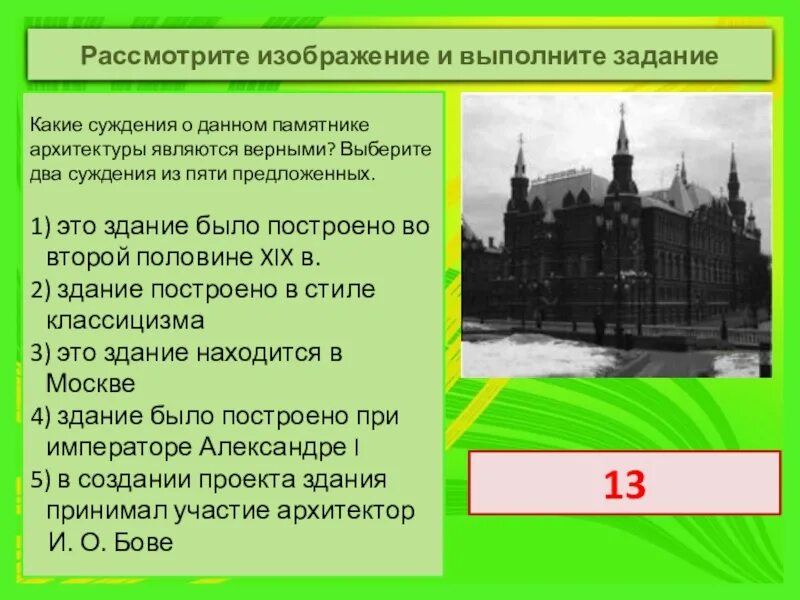 Рассмотрите изображение и выполните задание

Какие суждения о данном памятнике архитектуры являются верными? Выберите два суждения из пяти предложенных.

1) это здание было построено во второй половине XIX в.

2) здание построено в стиле классицизма

3) это здание находится в Москве

4) здание было построено при императоре Александре I

5) в создании проекта здания принимал участие архитектор И. О. Бове

13